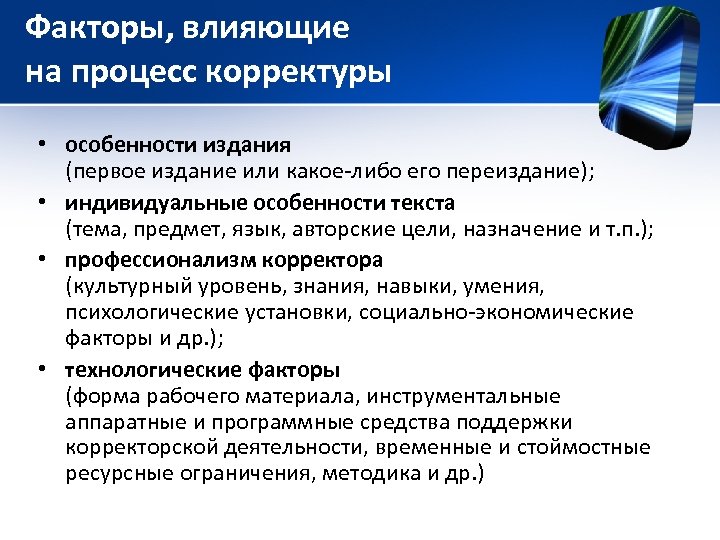 Факторы, влияющие на процесс корректуры

• особенности издания (первое издание или какое-либо его переиздание);
• индивидуальные особенности текста (тема, предмет, язык, авторские цели, назначение и т.п.);
• профессионализм корректора (культурный уровень, знания, навыки, умения, психологические установки, социально-экономические факторы и др.);
• технологические факторы (форма рабочего материала, инструментальные аппаратные и программные средства поддержки корректорской деятельности, временные и стоймостные ресурсные ограничения, методика и др.)